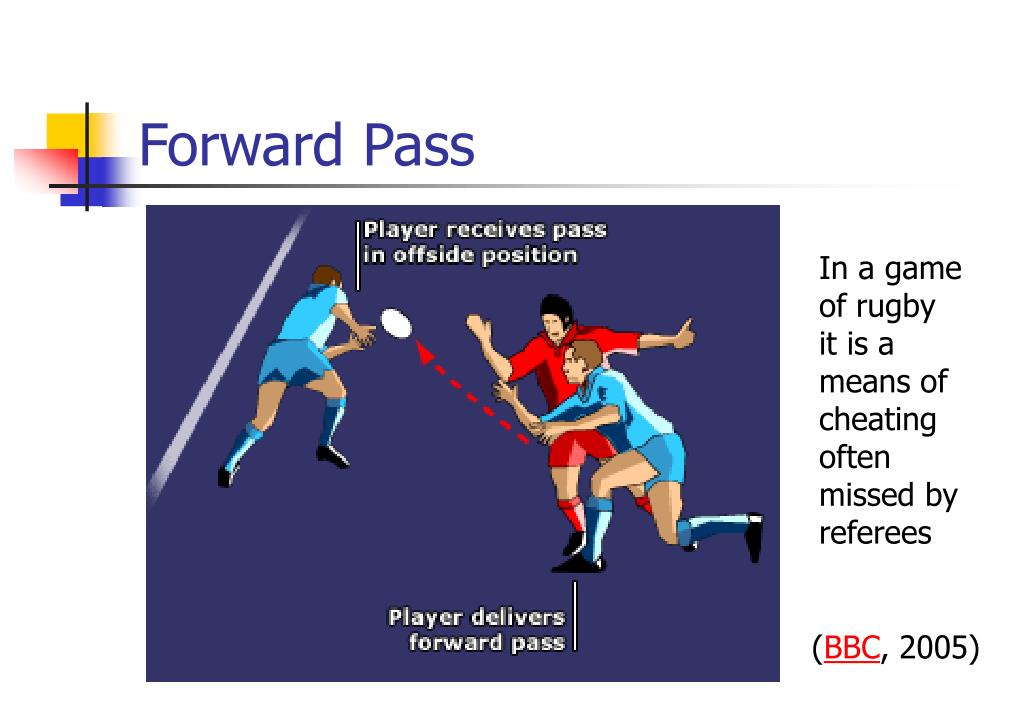 Forward Pass

Player receives pass in offside position

Player delivers forward pass

In a game of rugby it is a means of cheating often missed by referees

(BBC, 2005)